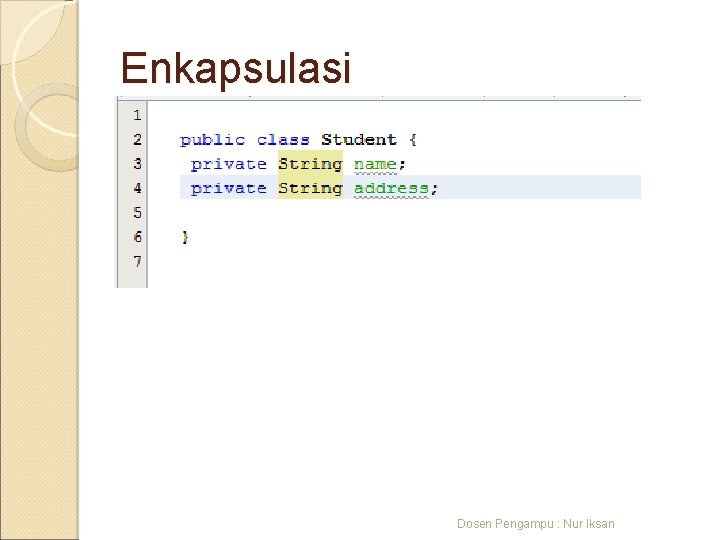 Enkapsulasi

1
2 public class Student {
3 private String name;
4 private String address;
5
6 }
7

Dosen Pengampu : Nur Iksan